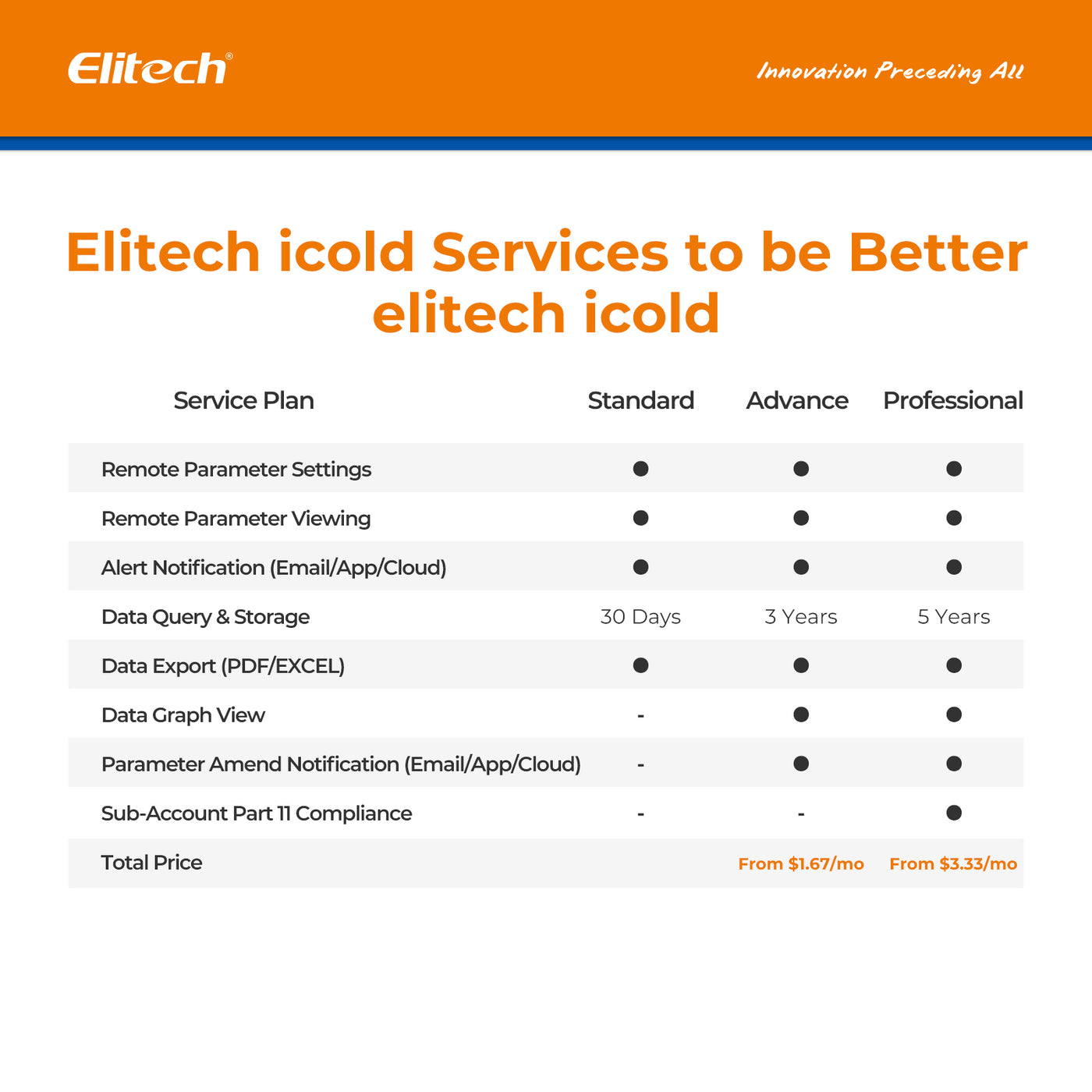 Elitech®

Innovation Preceding All

Elitech icold Services to be Better
elitech icold

| Service Plan | Standard | Advance | Professional |
|---|---|---|---|
| Remote Parameter Settings | ● | ● | ● |
| Remote Parameter Viewing | ● | ● | ● |
| Alert Notification (Email/App/Cloud) | ● | ● | ● |
| Data Query & Storage | 30 Days | 3 Years | 5 Years |
| Data Export (PDF/EXCEL) | ● | ● | ● |
| Data Graph View | - | ● | ● |
| Parameter Amend Notification (Email/App/Cloud) | - | ● | ● |
| Sub-Account Part 11 Compliance | - | - | ● |
| Total Price | | From $1.67/mo | From $3.33/mo |